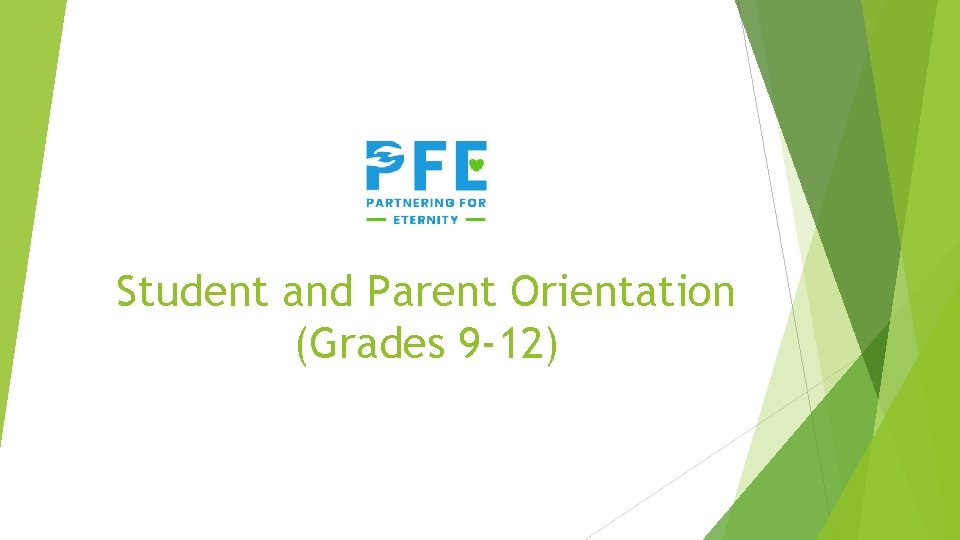 PFE
PARTNERING FOR
ETERNITY

Student and Parent Orientation
(Grades 9-12)